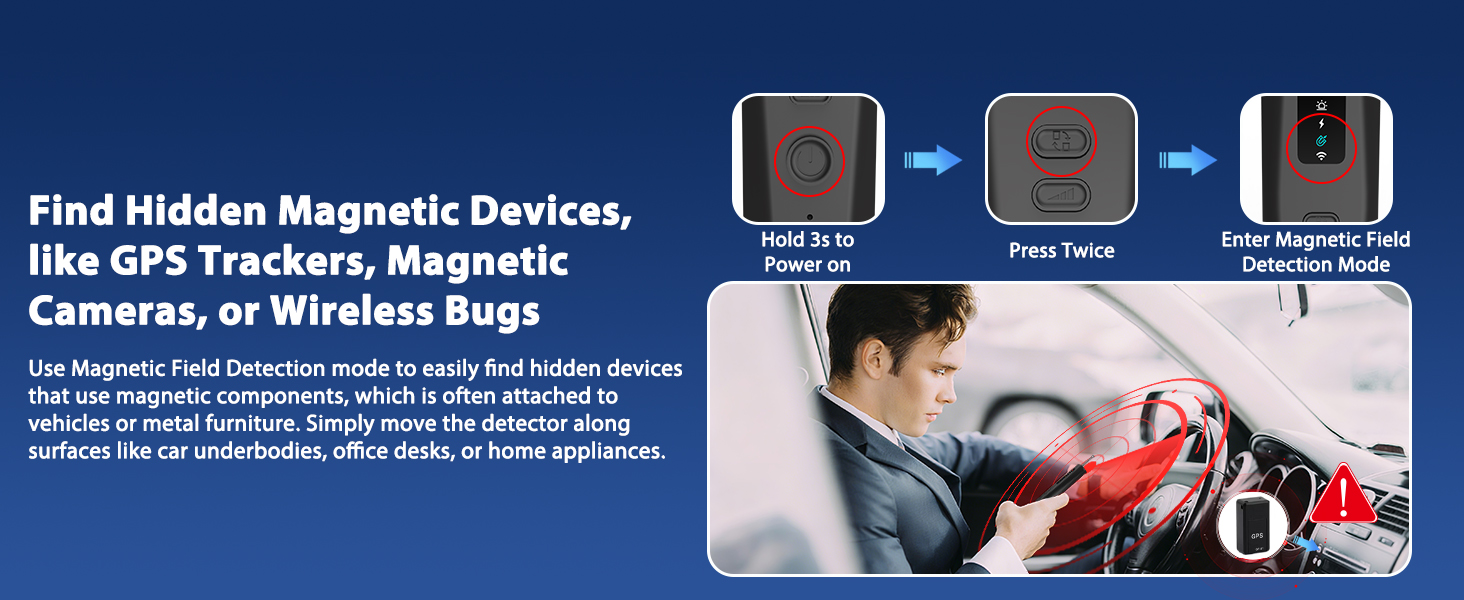 Find Hidden Magnetic Devices, like GPS Trackers, Magnetic Cameras, or Wireless Bugs

Use Magnetic Field Detection mode to easily find hidden devices that use magnetic components, which is often attached to vehicles or metal furniture. Simply move the detector along surfaces like car underbodies, office desks, or home appliances.

Hold 3s to Power on

Press Twice

Enter Magnetic Field Detection Mode

GPS